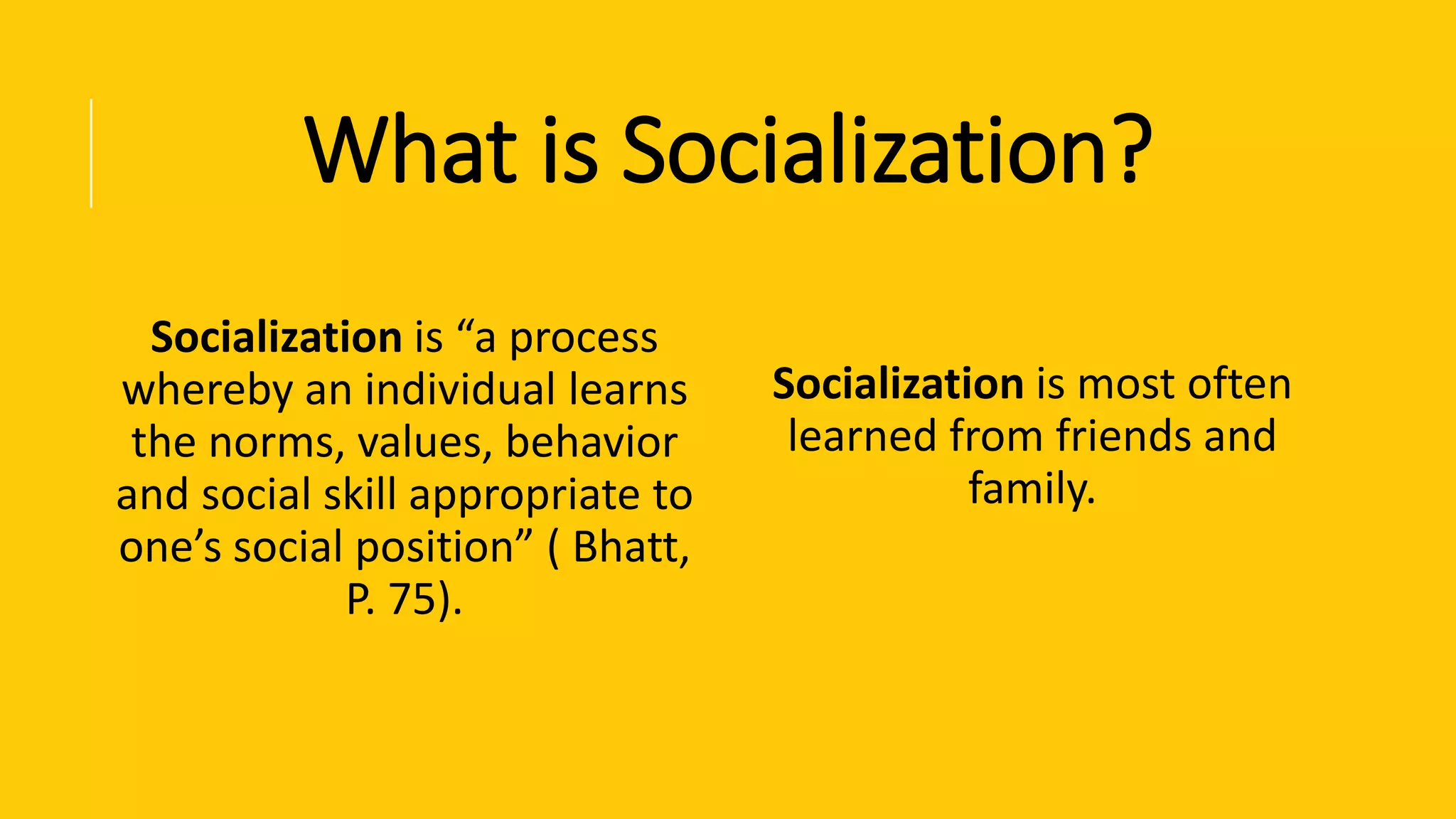 What is Socialization?

Socialization is “a process whereby an individual learns the norms, values, behavior and social skill appropriate to one’s social position” ( Bhatt, P. 75).

Socialization is most often learned from friends and family.